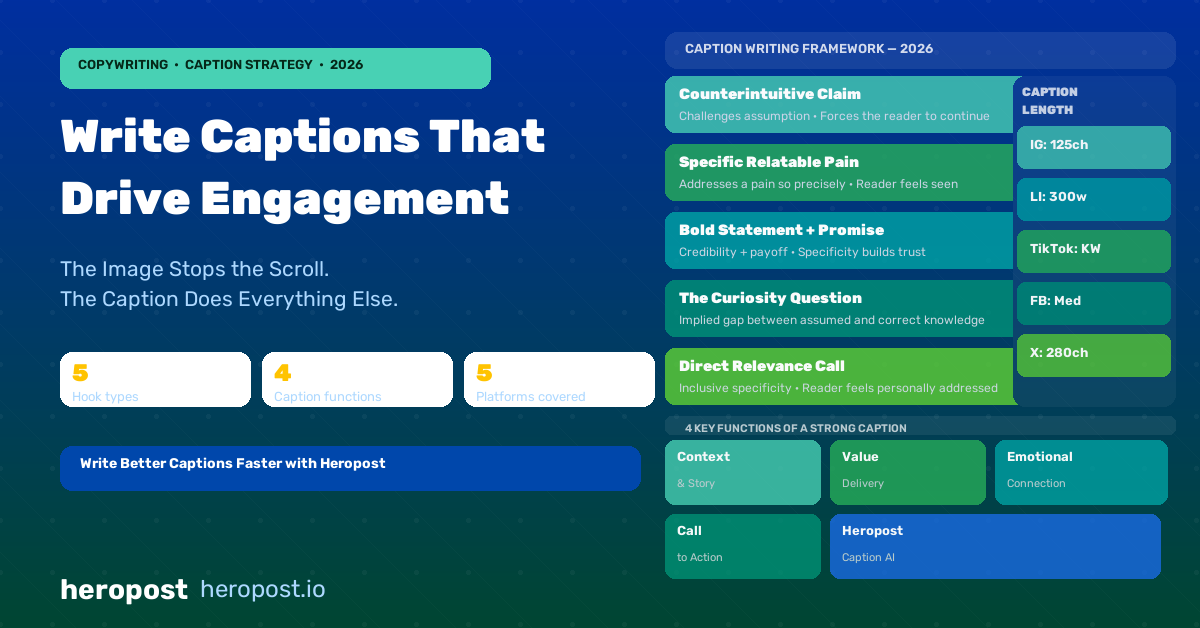 COPYWRITING • CAPTION STRATEGY • 2026

Write Captions That Drive Engagement

The Image Stops the Scroll.
The Caption Does Everything Else.

5
Hook types

4
Caption functions

5
Platforms covered

Write Better Captions Faster with Heropost

heropost heropost.io

CAPTION WRITING FRAMEWORK — 2026

Counterintuitive Claim
Challenges assumption • Forces the reader to continue

Specific Relatable Pain
Addresses a pain so precisely • Reader feels seen

Bold Statement + Promise
Credibility + payoff • Specificity builds trust

The Curiosity Question
Implied gap between assumed and correct knowledge

Direct Relevance Call
Inclusive specificity • Reader feels personally addressed

CAPTION LENGTH

IG: 125ch

LI: 300w

TikTok: KW

FB: Med

X: 280ch

4 KEY FUNCTIONS OF A STRONG CAPTION

Context
& Story

Value
Delivery

Emotional
Connection

Call
to Action

Heropost
Caption AI